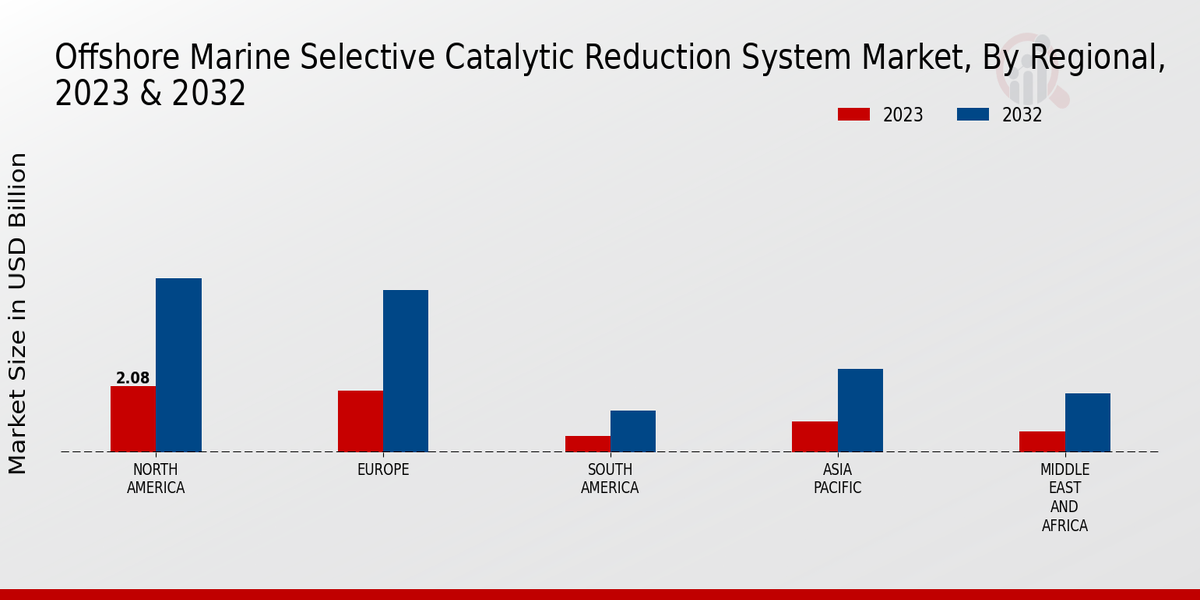 Offshore Marine Selective Catalytic Reduction System Market, By Regional, 2023 & 2032

2023
2032

Market Size in USD Billion

2.08

NORTH AMERICA
EUROPE
SOUTH AMERICA
ASIA PACIFIC
MIDDLE EAST AND AFRICA